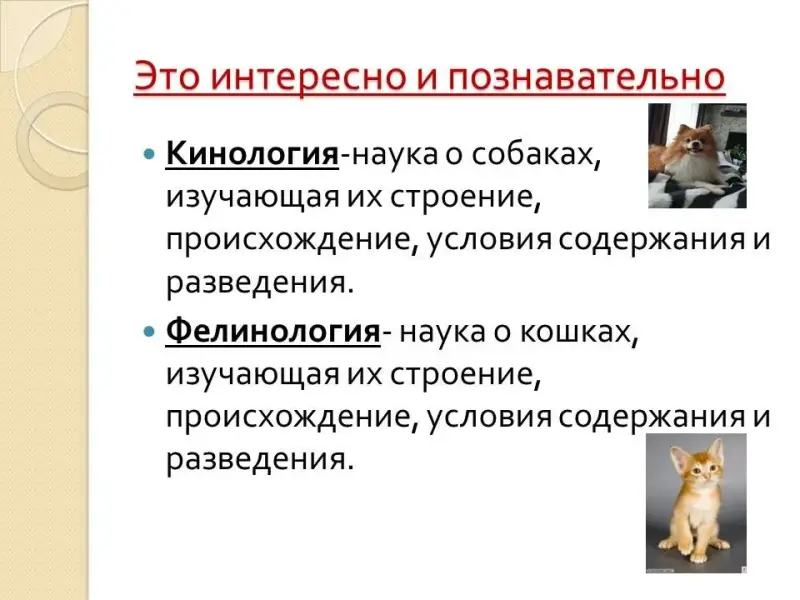 Это интересно и познавательно

Кинология-наука о собаках, изучающая их строение, происхождение, условия содержания и разведения.

Фелинология- наука о кошках, изучающая их строение, происхождение, условия содержания и разведения.